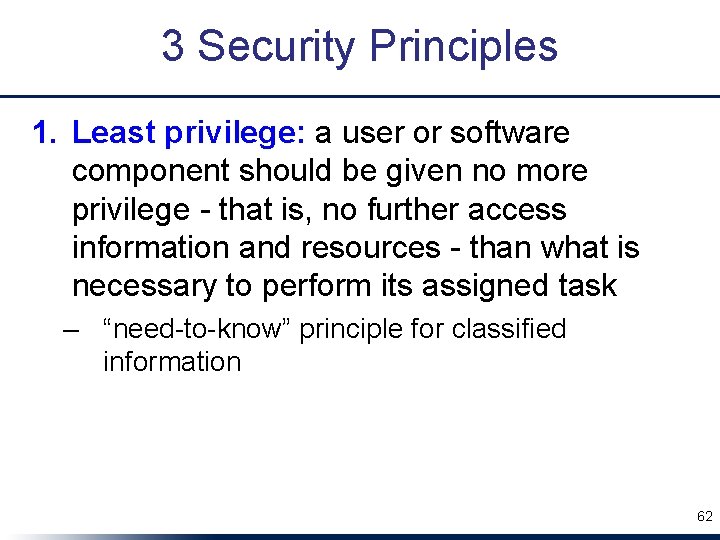 3 Security Principles

1. Least privilege: a user or software component should be given no more privilege - that is, no further access information and resources - than what is necessary to perform its assigned task

– “need-to-know” principle for classified information

62